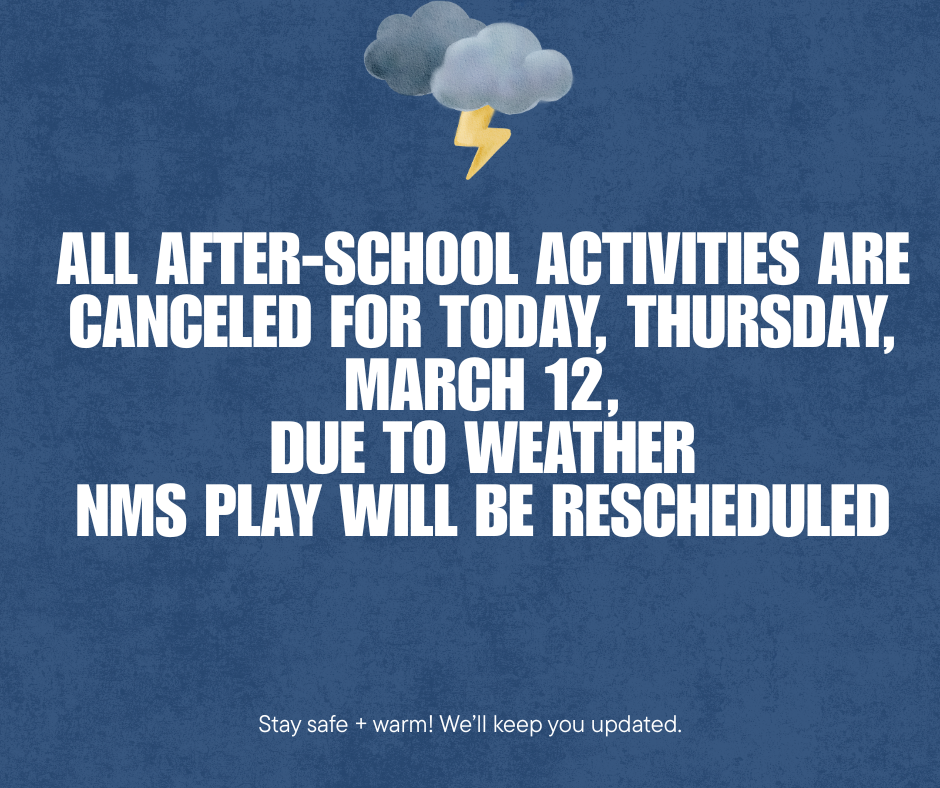 ALL AFTER-SCHOOL ACTIVITIES ARE CANCELED FOR TODAY, THURSDAY, MARCH 12,
DUE TO WEATHER
NMS PLAY WILL BE RESCHEDULED

Stay safe + warm! We'll keep you updated.